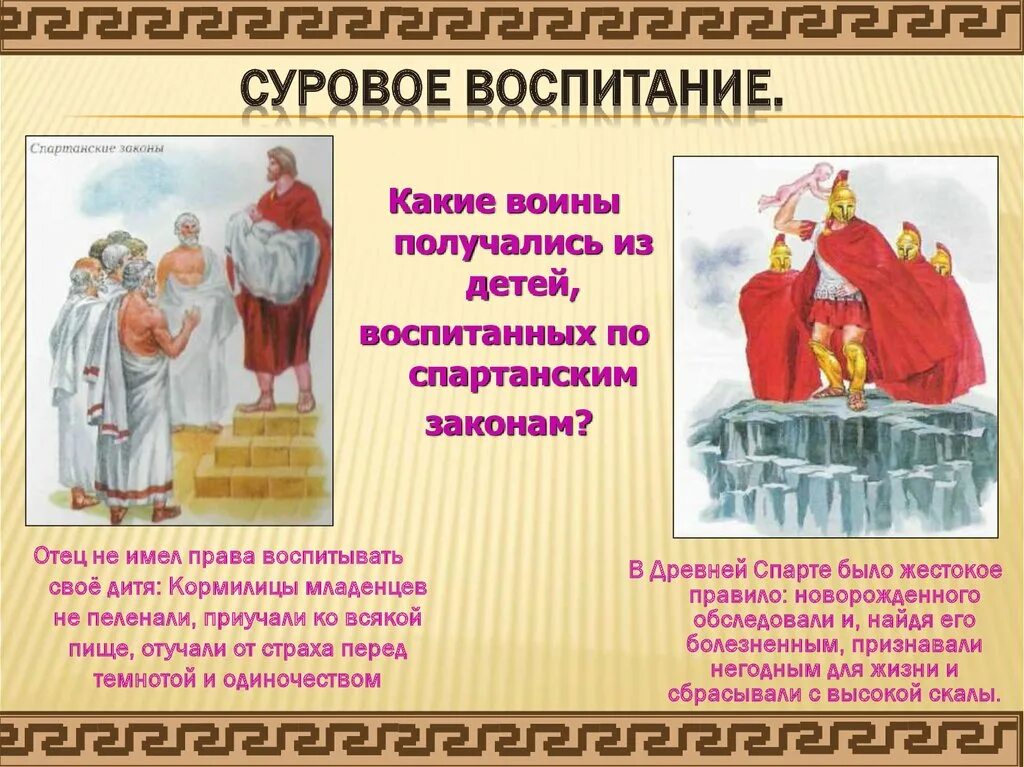 СУРОВОЕ ВОСПИТАНИЕ.

Спартанские законы

Какие воины получались из детей, воспитанных по спартанским законам?

Отец не имел права воспитывать своё дитя: Кормилицы младенцев не пеленали, приучали ко всякой пище, отучали от страха перед темнотой и одиночеством

В Древней Спарте было жестокое правило: новорожденного обследовали и, найдя его болезненным, признавали негодным для жизни и сбрасывали с высокой скалы.